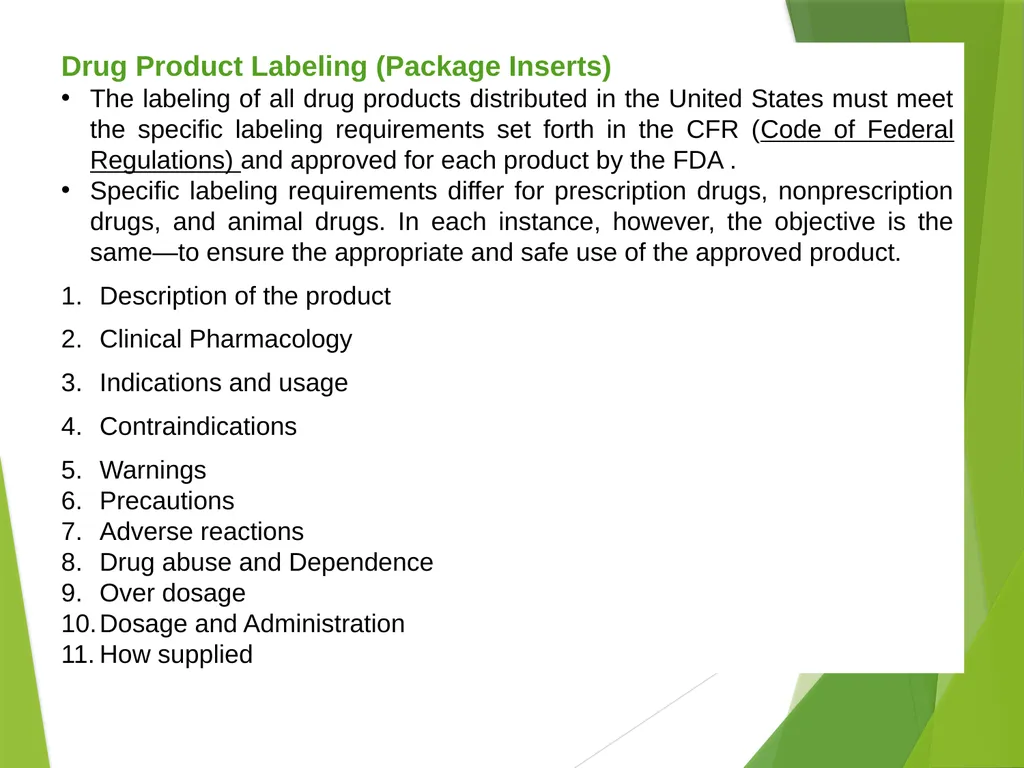 Drug Product Labeling (Package Inserts)

• The labeling of all drug products distributed in the United States must meet the specific labeling requirements set forth in the CFR (Code of Federal Regulations) and approved for each product by the FDA .
• Specific labeling requirements differ for prescription drugs, nonprescription drugs, and animal drugs. In each instance, however, the objective is the same—to ensure the appropriate and safe use of the approved product.

1. Description of the product
2. Clinical Pharmacology
3. Indications and usage
4. Contraindications
5. Warnings
6. Precautions
7. Adverse reactions
8. Drug abuse and Dependence
9. Over dosage
10. Dosage and Administration
11. How supplied